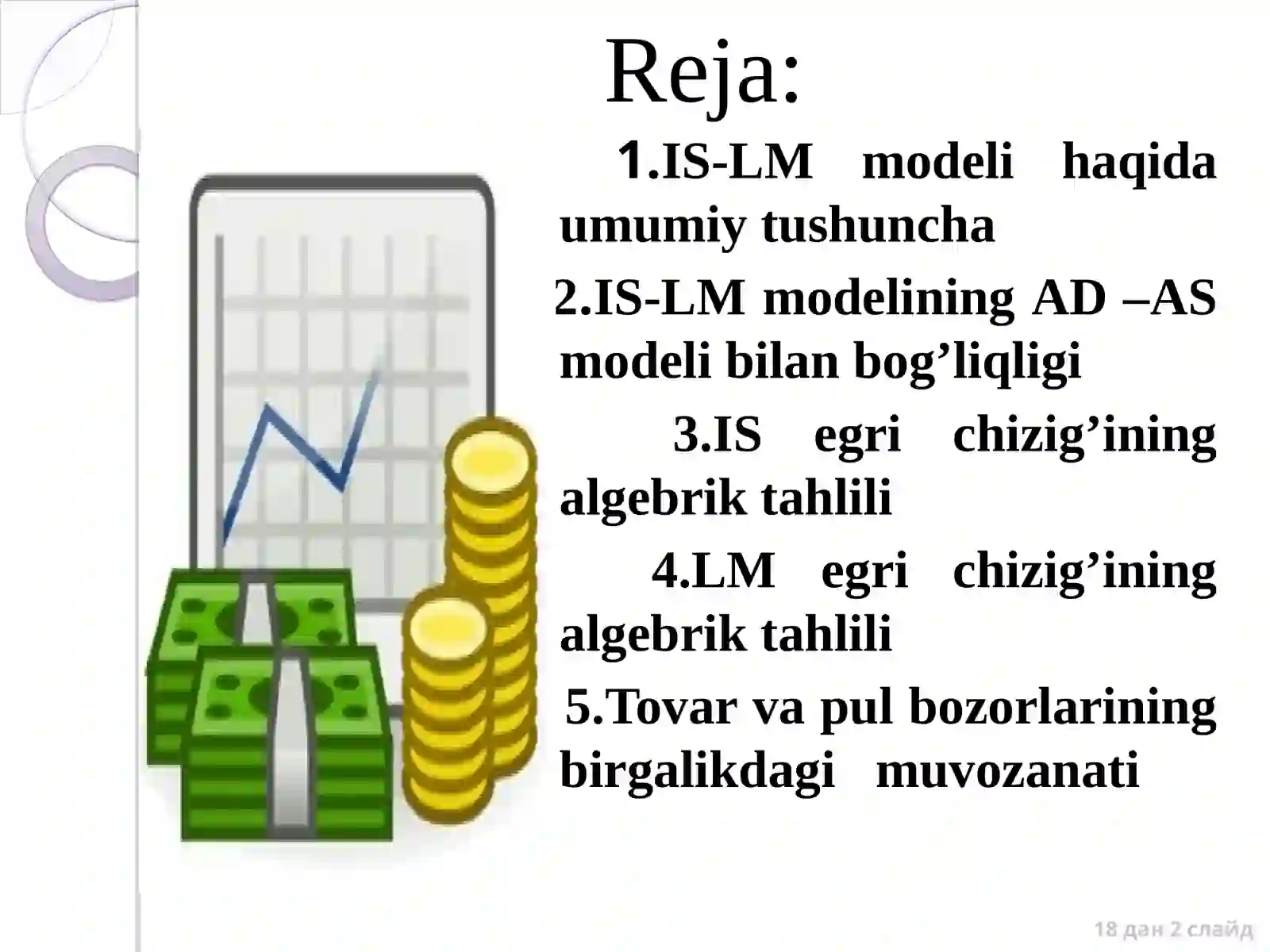 Reja:

1.IS-LM modeli haqida umumiy tushuncha

2.IS-LM modelining AD –AS modeli bilan bog’liqligi

3.IS egri chizig’ining algebrik tahlili

4.LM egri chizig’ining algebrik tahlili

5.Tovar va pul bozorlarining birgalikdagi muvozanati

18 дан 2 слайд